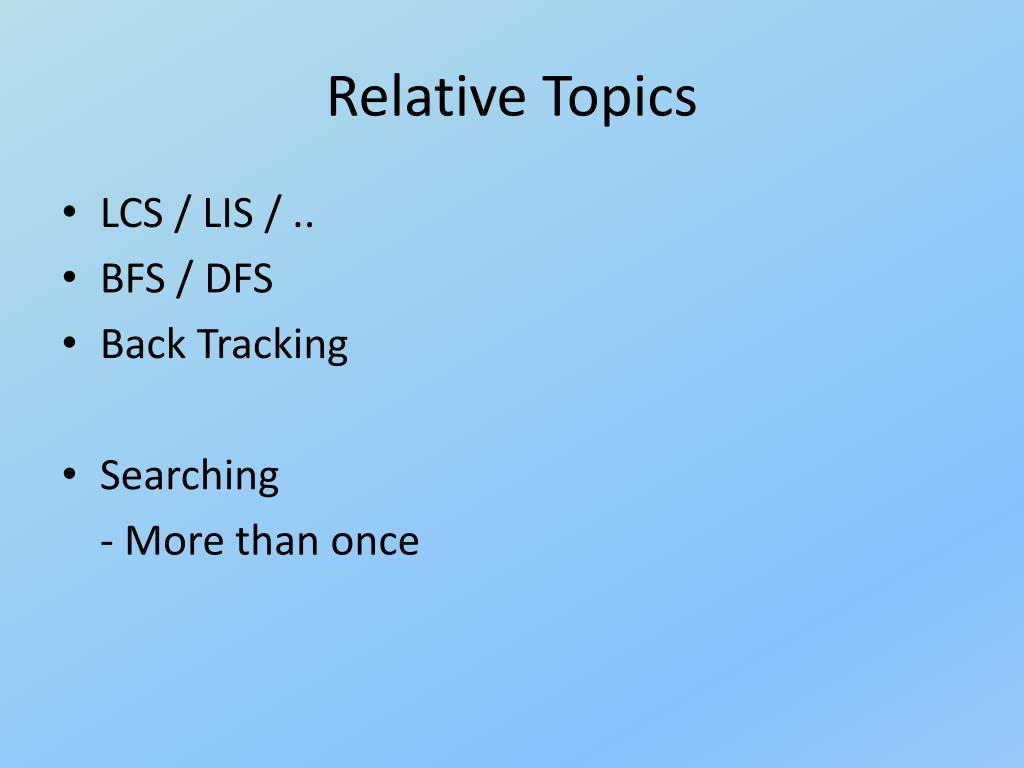 Relative Topics

• LCS / LIS / ..
• BFS / DFS
• Back Tracking

• Searching
- More than once